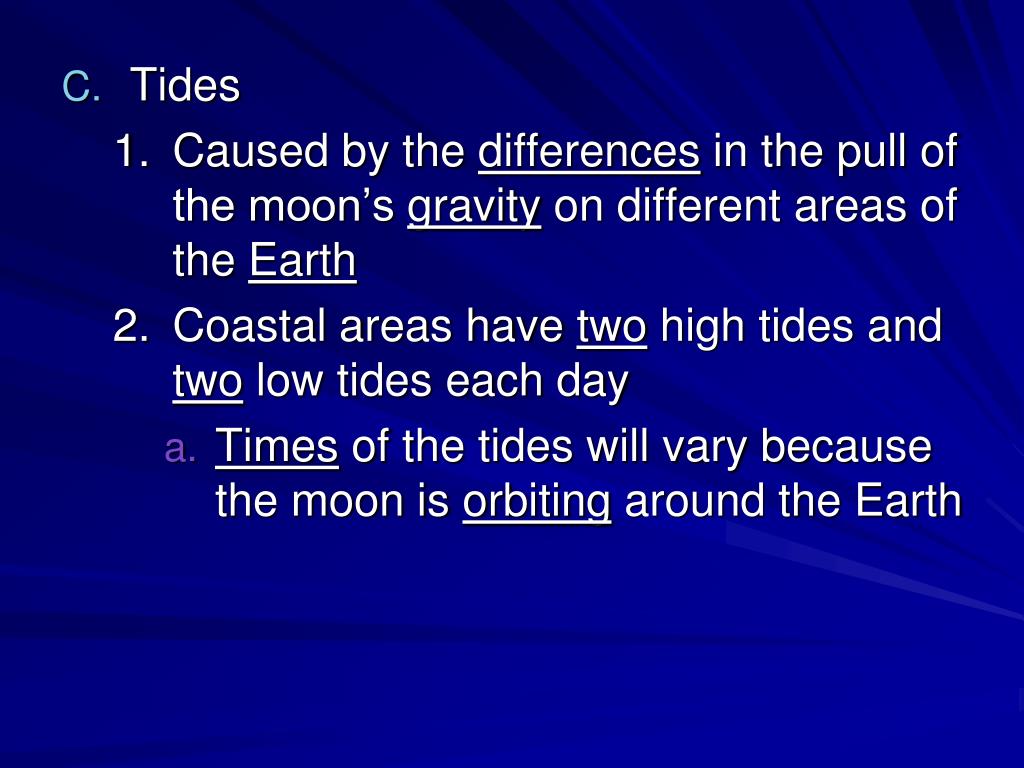 C. Tides

1. Caused by the differences in the pull of the moon’s gravity on different areas of the Earth

2. Coastal areas have two high tides and two low tides each day

a. Times of the tides will vary because the moon is orbiting around the Earth